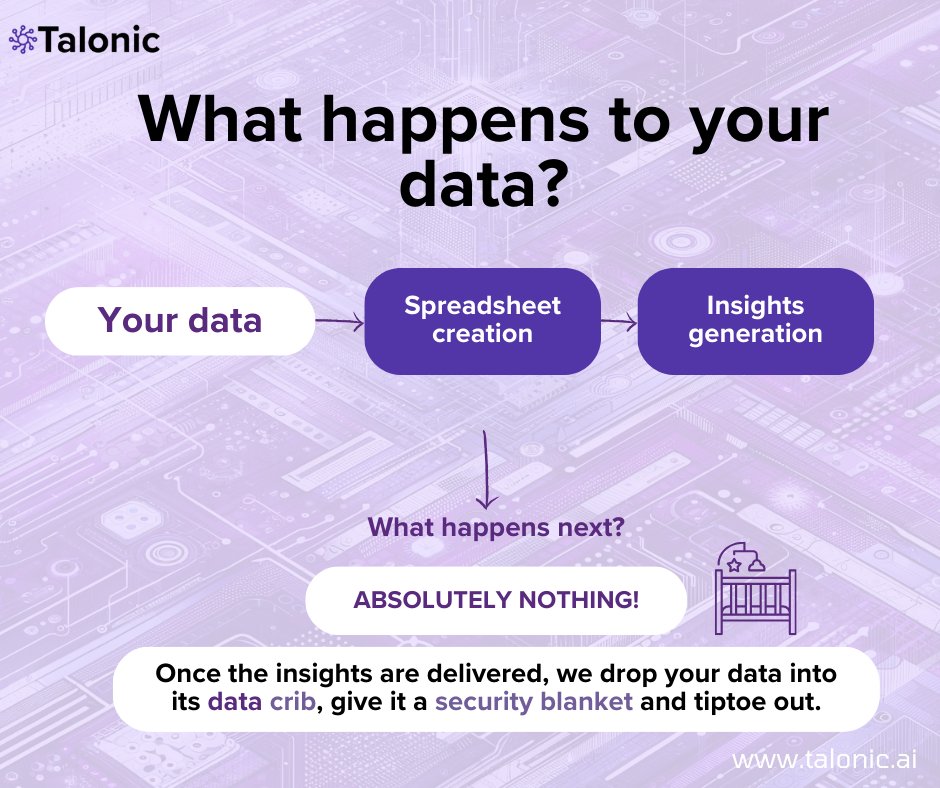 Talonic

What happens to your data?

Your data

Spreadsheet creation

Insights generation

What happens next?

ABSOLUTELY NOTHING!

Once the insights are delivered, we drop your data into its data crib, give it a security blanket and tiptoe out.

www.talonic.ai